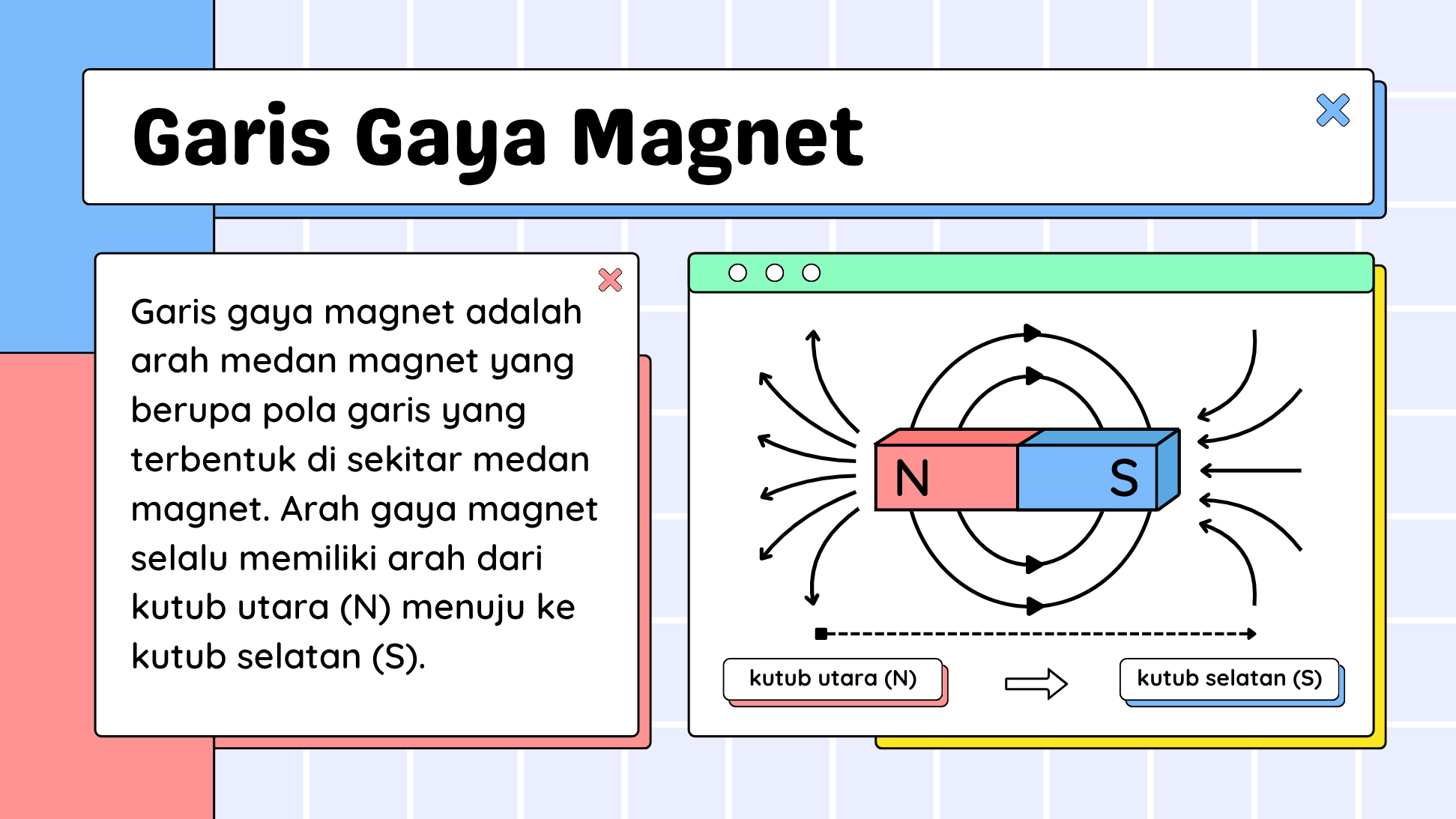 Garis Gaya Magnet

Garis gaya magnet adalah arah medan magnet yang berupa pola garis yang terbentuk di sekitar medan magnet. Arah gaya magnet selalu memiliki arah dari kutub utara (N) menuju ke kutub selatan (S).

N

S

kutub utara (N)

kutub selatan (S)